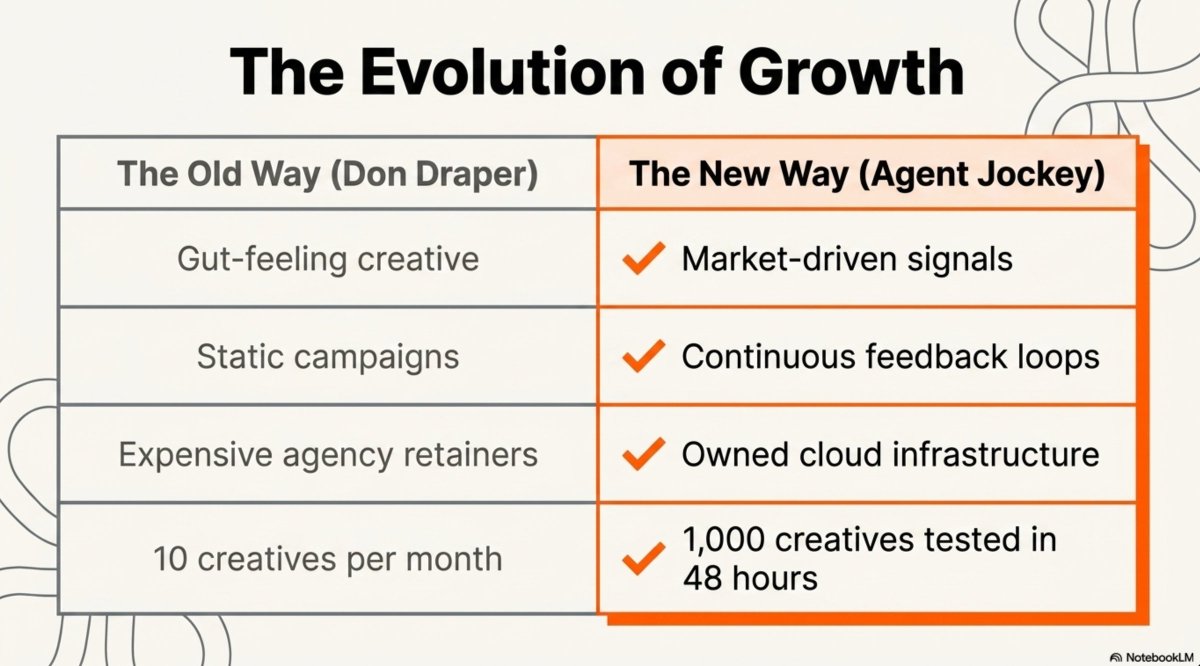 The Evolution of Growth

| The Old Way (Don Draper) | The New Way (Agent Jockey) |
|---|---|
| Gut-feeling creative | ✓ Market-driven signals |
| Static campaigns | ✓ Continuous feedback loops |
| Expensive agency retainers | ✓ Owned cloud infrastructure |
| 10 creatives per month | ✓ 1,000 creatives tested in 48 hours |

NotebookLM